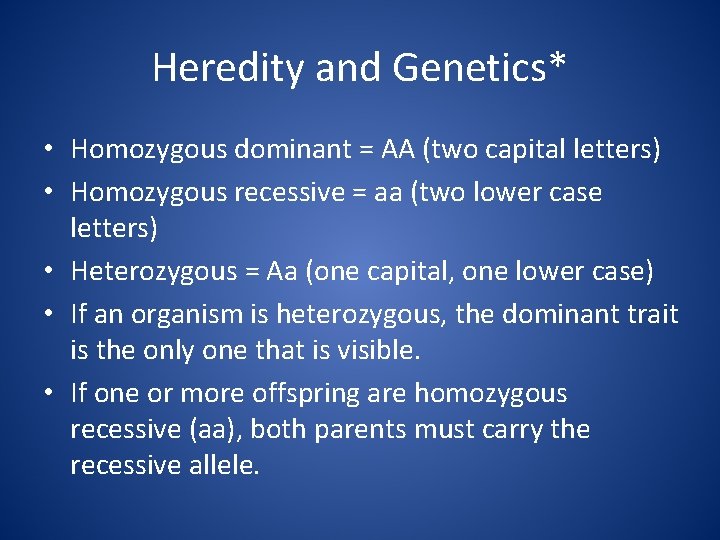 Heredity and Genetics*

• Homozygous dominant = AA (two capital letters)
• Homozygous recessive = aa (two lower case letters)
• Heterozygous = Aa (one capital, one lower case)
• If an organism is heterozygous, the dominant trait is the only one that is visible.
• If one or more offspring are homozygous recessive (aa), both parents must carry the recessive allele.